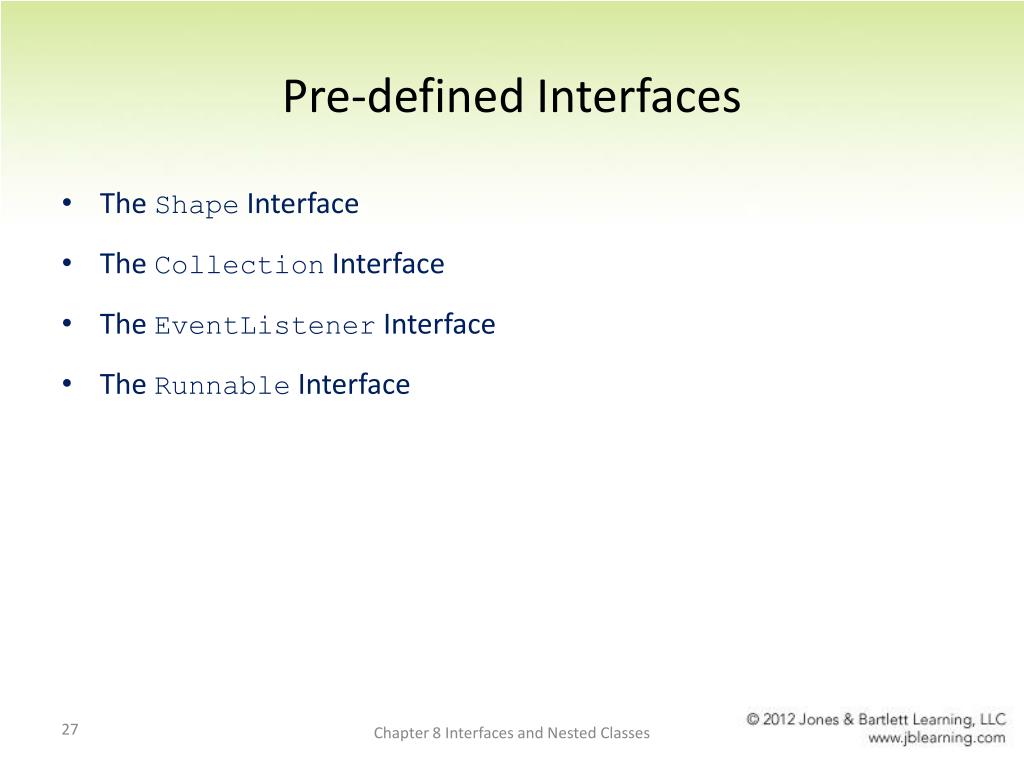 Pre-defined Interfaces

• The Shape Interface
• The Collection Interface
• The EventListener Interface
• The Runnable Interface

27

Chapter 8 Interfaces and Nested Classes

© 2012 Jones & Bartlett Learning, LLC
www.jblearning.com